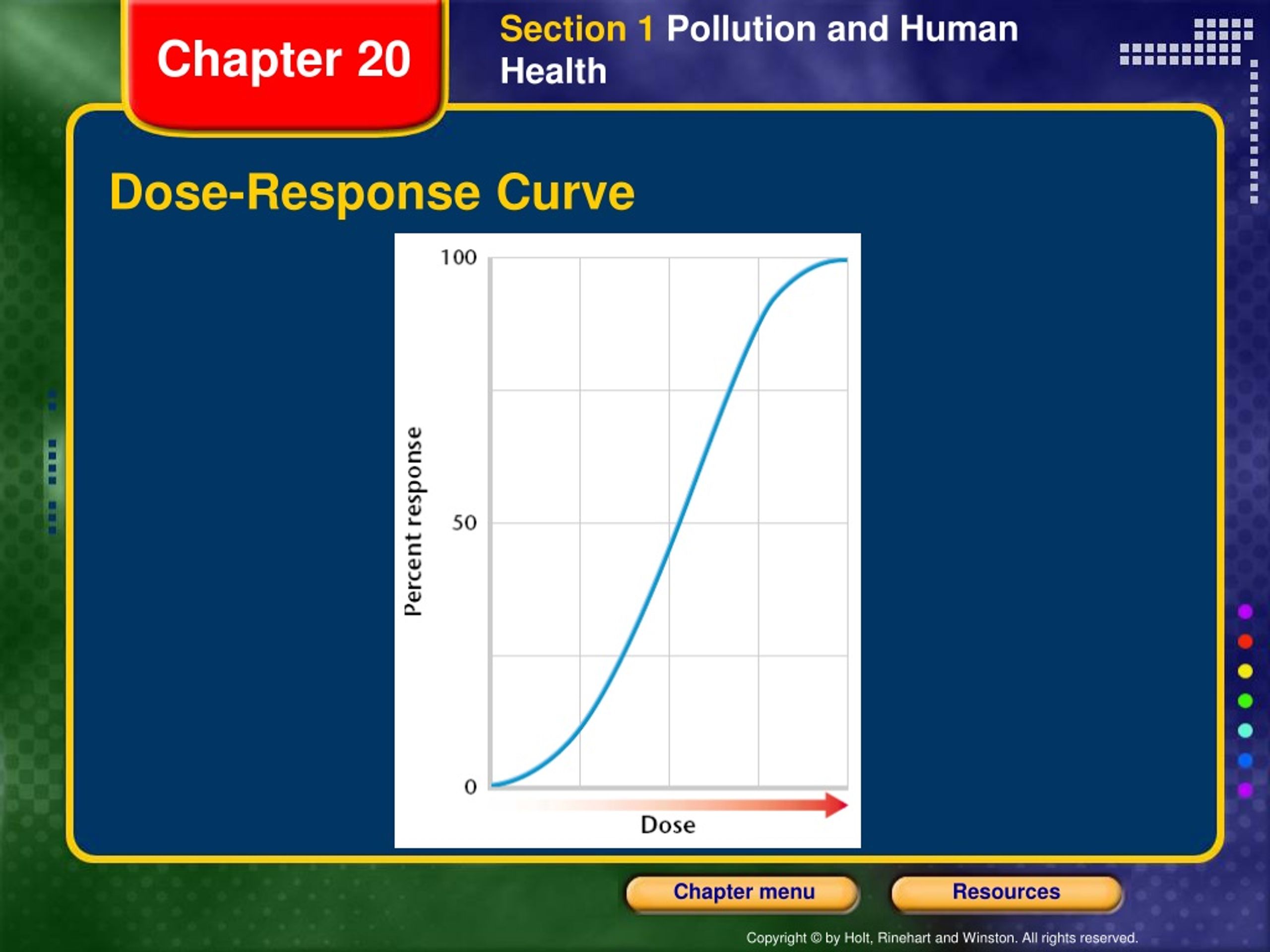 Chapter 20

Section 1 Pollution and Human Health

Dose-Response Curve

100
50
0
Percent response
Dose

Chapter menu

Resources

Copyright © by Holt, Rinehart and Winston. All rights reserved.